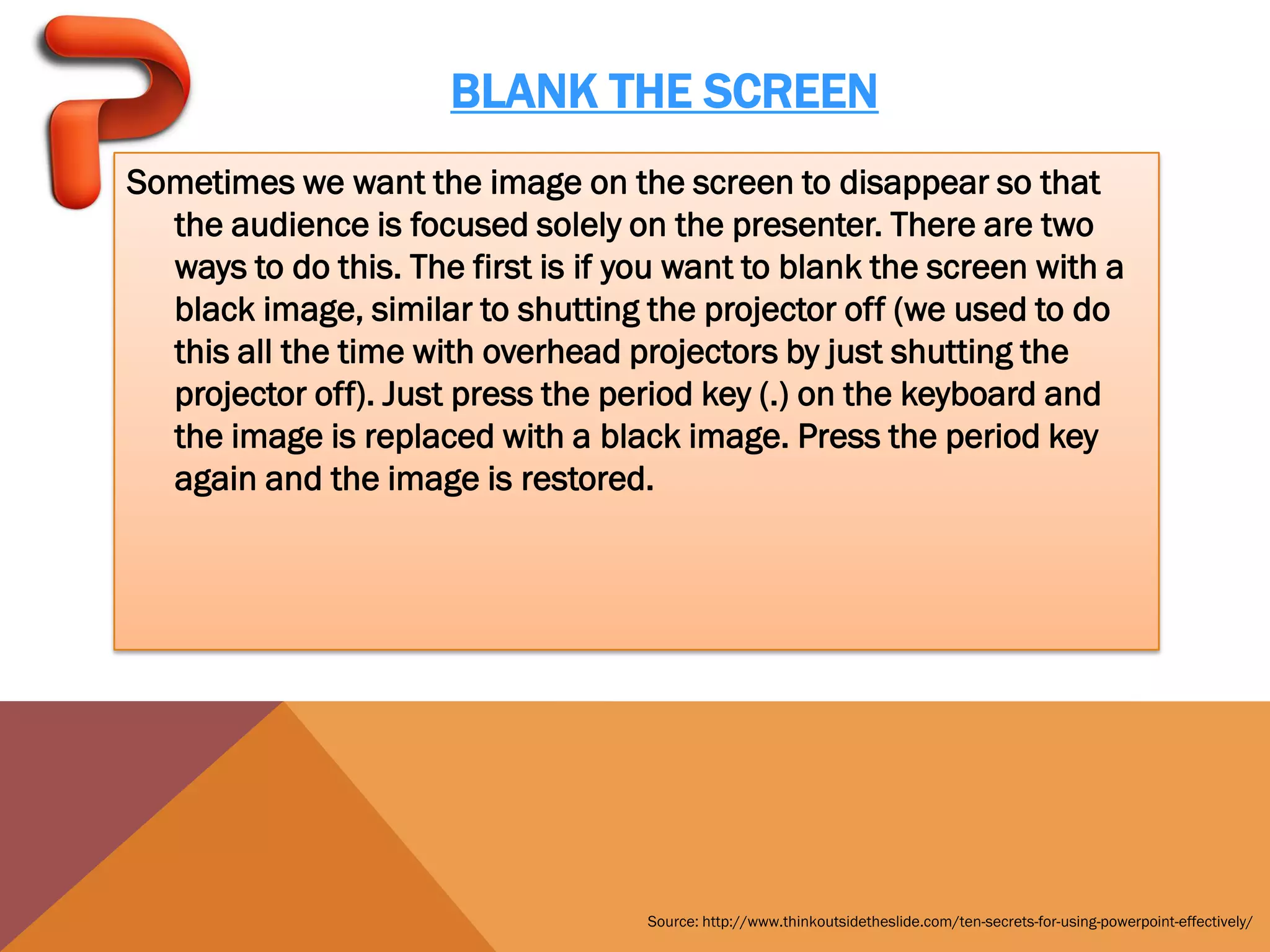 BLANK THE SCREEN

Sometimes we want the image on the screen to disappear so that the audience is focused solely on the presenter. There are two ways to do this. The first is if you want to blank the screen with a black image, similar to shutting the projector off (we used to do this all the time with overhead projectors by just shutting the projector off). Just press the period key (.) on the keyboard and the image is replaced with a black image. Press the period key again and the image is restored.

Source: http://www.thinkoutsidetheslide.com/ten-secrets-for-using-powerpoint-effectively/